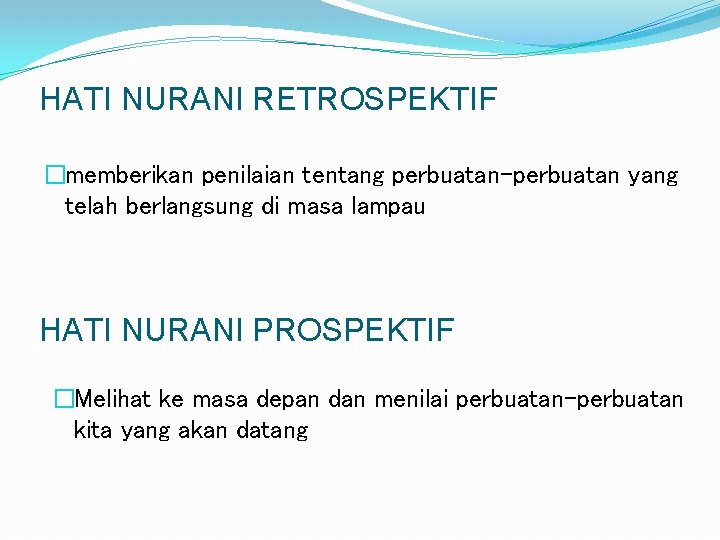 HATI NURANI RETROSPEKTIF

□memberikan penilaian tentang perbuatan-perbuatan yang telah berlangsung di masa lampau

HATI NURANI PROSPEKTIF

□Melihat ke masa depan dan menilai perbuatan-perbuatan kita yang akan datang